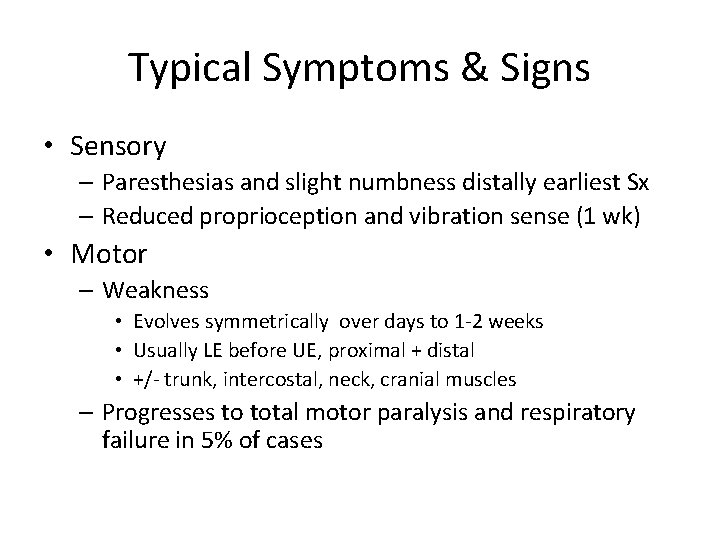 Typical Symptoms & Signs

• Sensory
– Paresthesias and slight numbness distally earliest Sx
– Reduced proprioception and vibration sense (1 wk)

• Motor
– Weakness
• Evolves symmetrically over days to 1-2 weeks
• Usually LE before UE, proximal + distal
• +/- trunk, intercostal, neck, cranial muscles
– Progresses to total motor paralysis and respiratory failure in 5% of cases